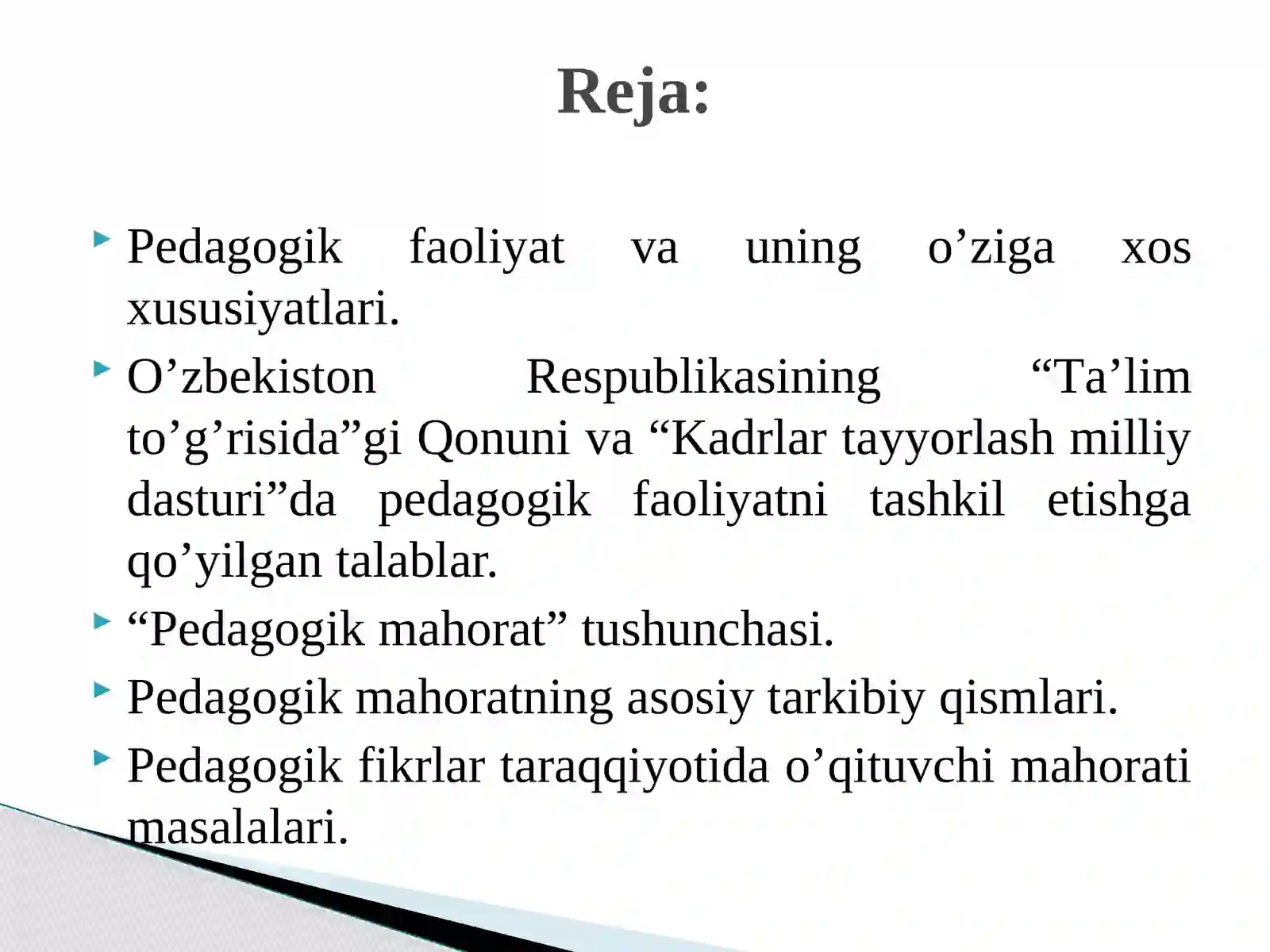 Reja:

Pedagogik faoliyat va uning o’ziga xos xususiyatlari.

O’zbekiston Respublikasining “Ta’lim to’g’risida”gi Qonuni va “Kadrlar tayyorlash milliy dasturi”da pedagogik faoliyatni tashkil etishga qo’yilgan talablar.

“Pedagogik mahorat” tushunchasi.

Pedagogik mahoratning asosiy tarkibiy qismlari.

Pedagogik fikrlar taraqqiyotida o’qituvchi mahorati masalalari.